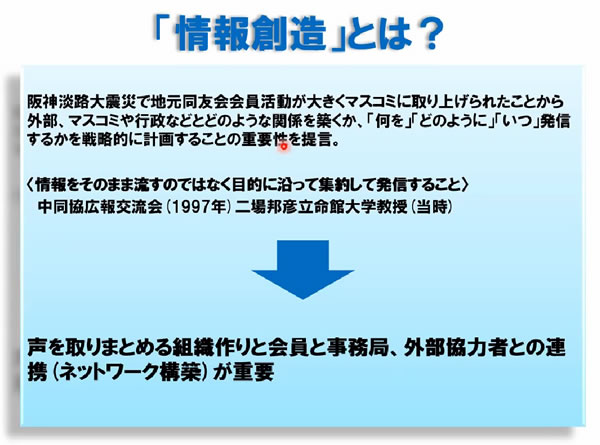 「情報創造」とは？

阪神淡路大震災で地元同友会会員活動が大きくマスコミに取り上げられたことから外部、マスコミや行政などとどのような関係を築くか、「何を」「どのように」「いつ」発信するかを戦略的に計画することの重要性を提言。

〈情報をそのまま流すのではなく目的に沿って集約して発信すること〉
中同協広報交流会（1997年）二場邦彦立命館大学教授（当時）

声を取りまとめる組織作りと会員と事務局、外部協力者との連携（ネットワーク構築）が重要